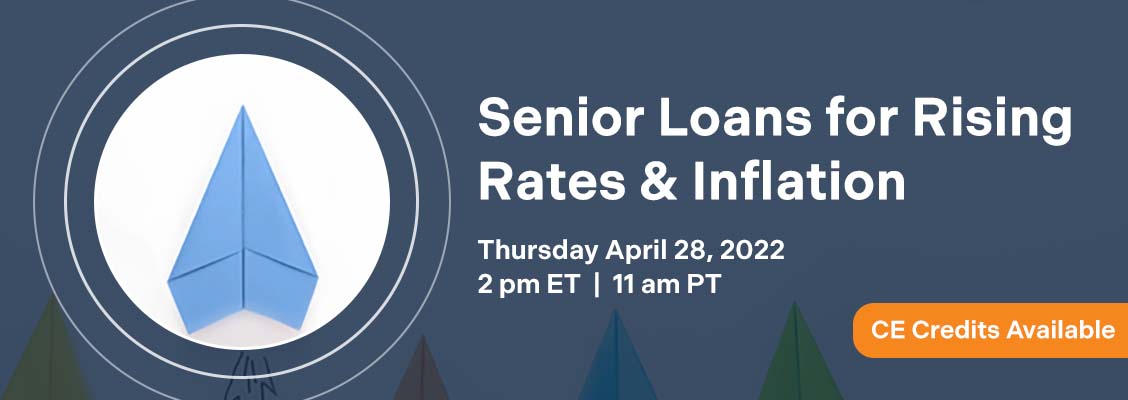 Senior Loans for Rising Rates & Inflation

Thursday April 28, 2022
2 pm ET | 11 am PT

CE Credits Available